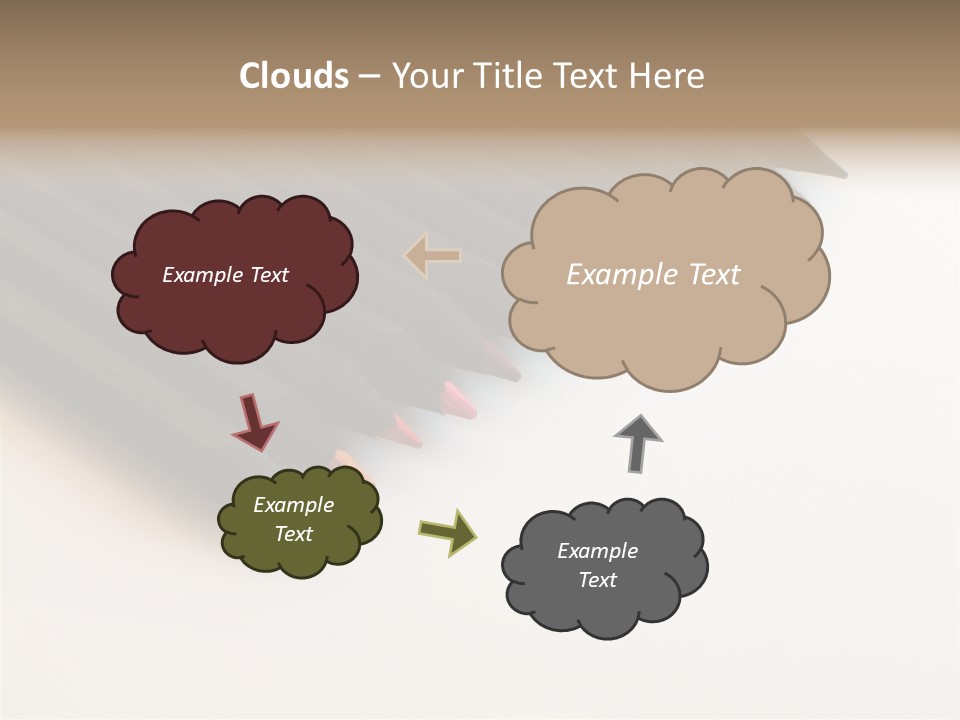 Clouds – Your Title Text Here

Example Text

Example Text

Example Text

Example Text